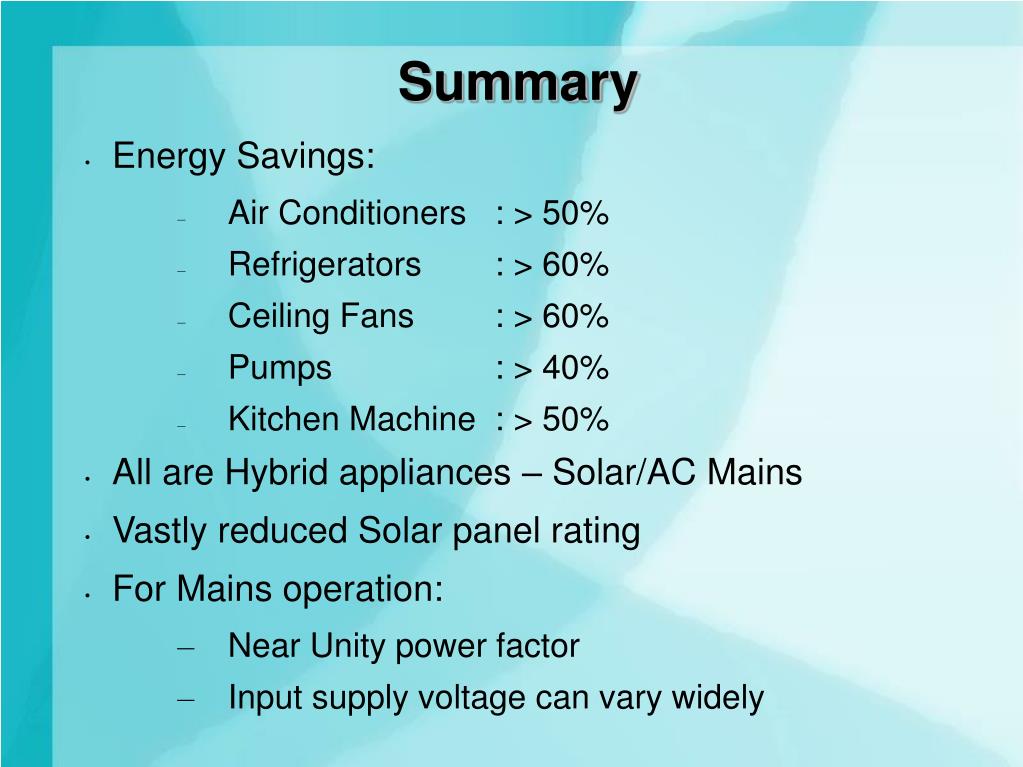 Summary

• Energy Savings:

– Air Conditioners : > 50%
– Refrigerators : > 60%
– Ceiling Fans : > 60%
– Pumps : > 40%
– Kitchen Machine : > 50%

• All are Hybrid appliances – Solar/AC Mains

• Vastly reduced Solar panel rating

• For Mains operation:

– Near Unity power factor
– Input supply voltage can vary widely